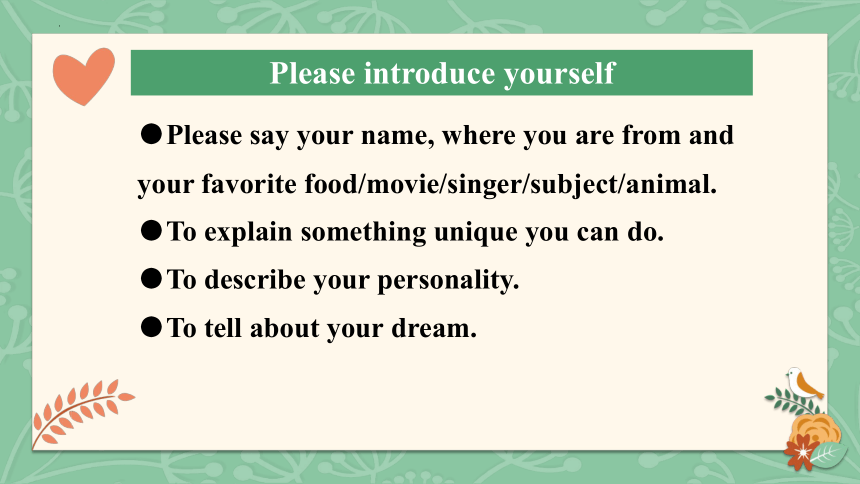 Please introduce yourself

●Please say your name, where you are from and your favorite food/movie/singer/subject/animal.

●To explain something unique you can do.

●To describe your personality.

●To tell about your dream.